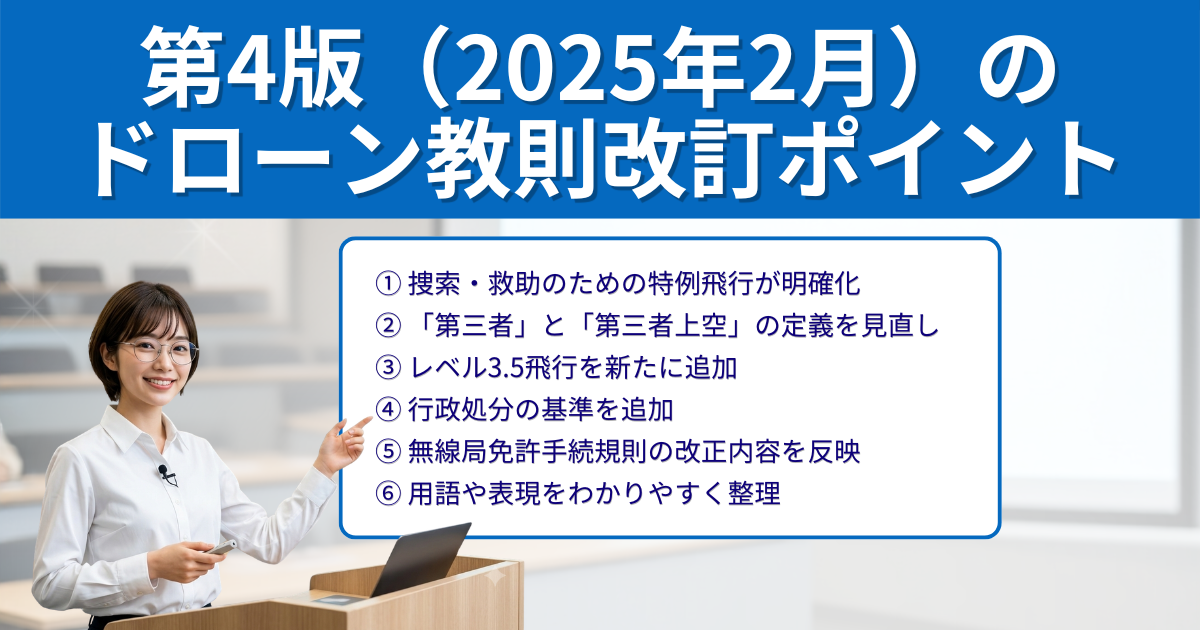 第4版（2025年2月）の
ドローン教則改訂ポイント

① 捜索・救助のための特例飛行が明確化
② 「第三者」と「第三者上空」の定義を見直し
③ レベル3.5飛行を新たに追加
④ 行政処分の基準を追加
⑤ 無線局免許手続規則の改正内容を反映
⑥ 用語や表現をわかりやすく整理